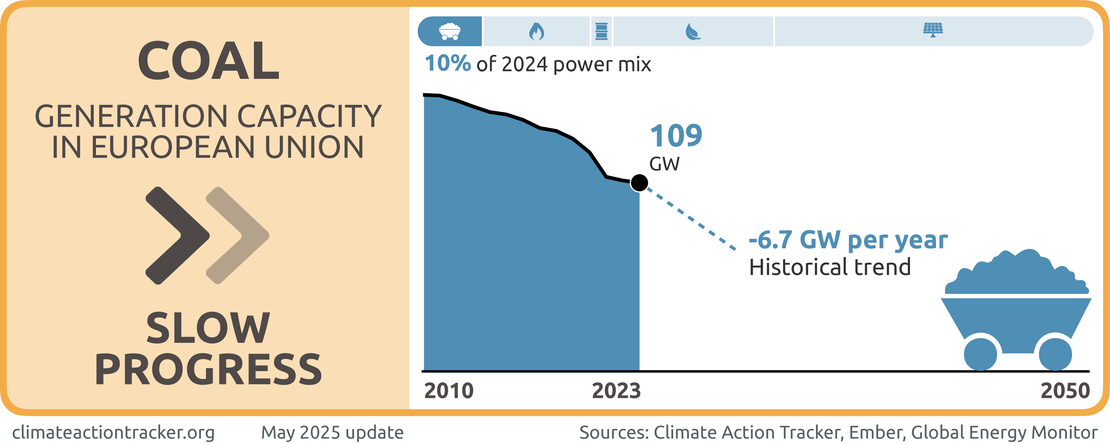 COAL

GENERATION CAPACITY IN EUROPEAN UNION

SLOW PROGRESS

10% of 2024 power mix

109 GW

-6.7 GW per year
Historical trend

2010 2023 2050

climateactiontracker.org May 2025 update Sources: Climate Action Tracker, Ember, Global Energy Monitor